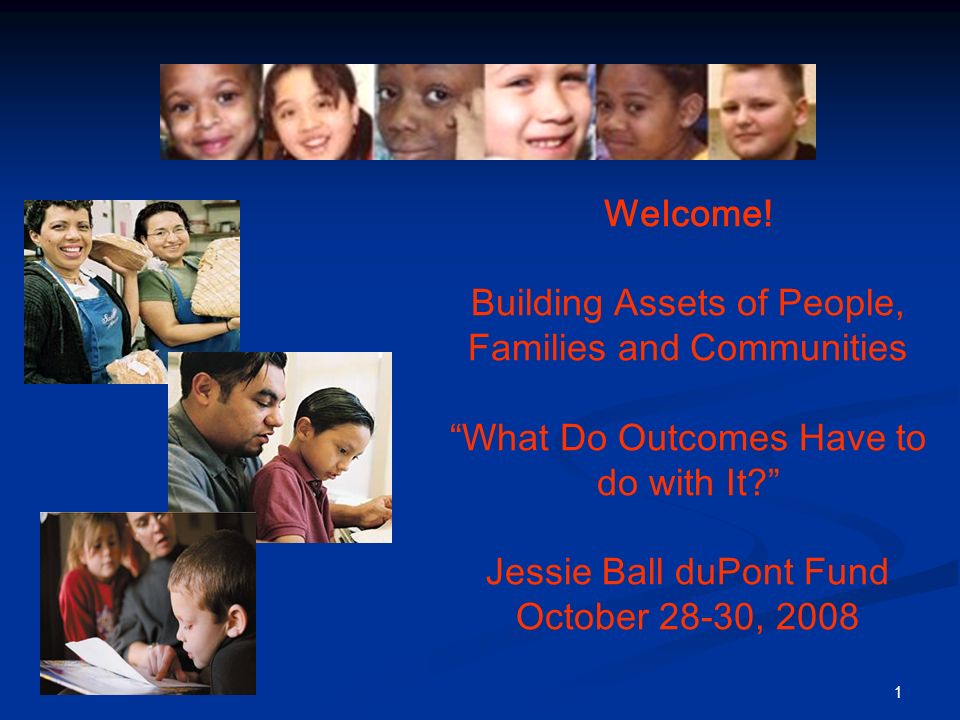 Welcome!

Building Assets of People, Families and Communities

“What Do Outcomes Have to do with It?”

Jessie Ball duPont Fund
October 28-30, 2008

1